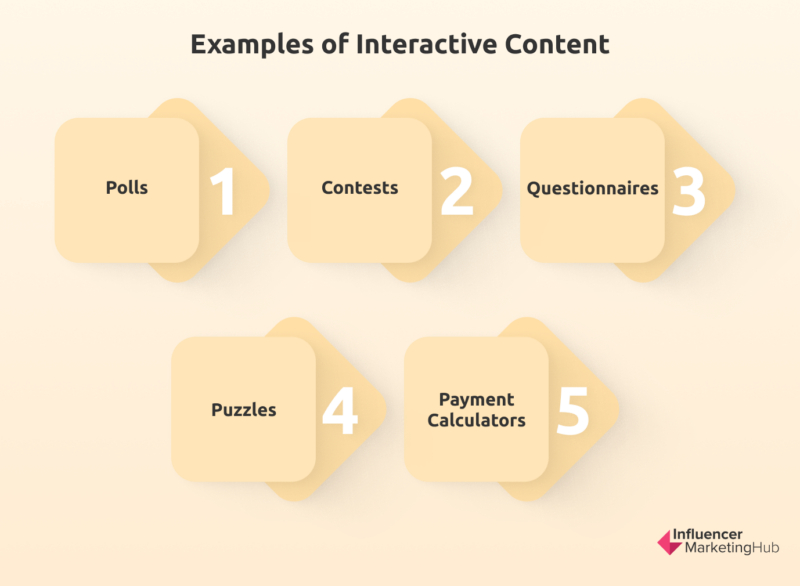 Examples of Interactive Content

Polls 1

Contests 2

Questionnaires 3

Puzzles 4

Payment Calculators 5

Influencer MarketingHub